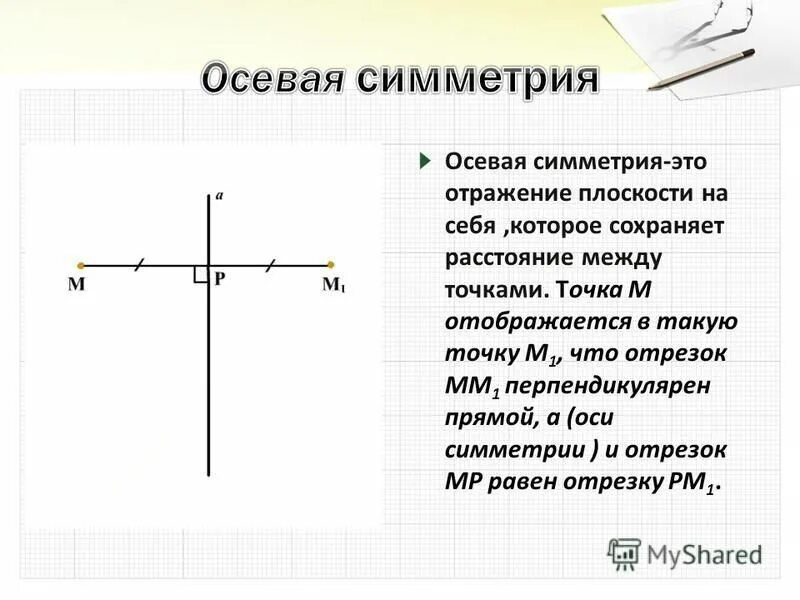 Осевая симметрия

a

M

P

$M_1$

Осевая симметрия-это отражение плоскости на себя ,которое сохраняет расстояние между точками. Точка М отображается в такую точку $М_1$, что отрезок $ММ_1$ перпендикулярен прямой, а (оси симметрии ) и отрезок МР равен отрезку $РМ_1$.

MyShared